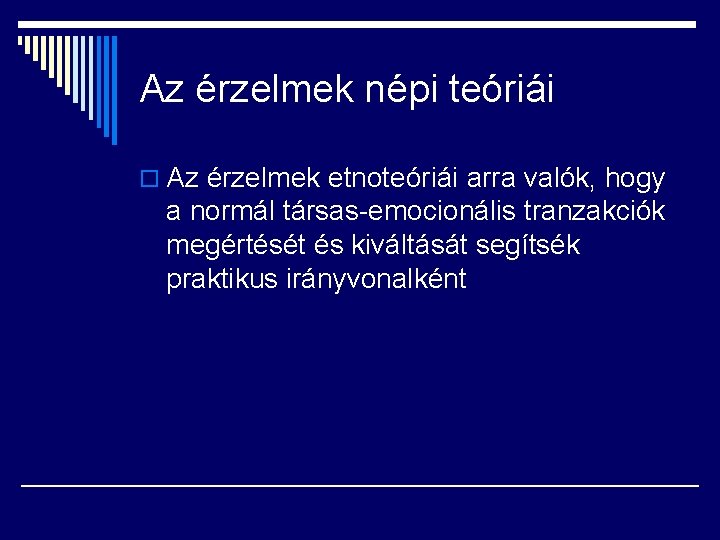 Az érzelmek népi teóriái

Az érzelmek etnoteóriái arra valók, hogy a normál társas-emocionális tranzakciók megértését és kiváltását segítsék praktikus irányvonalként